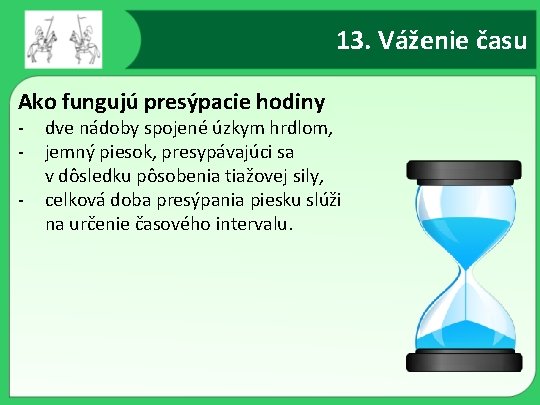 13. Váženie času

Ako fungujú presýpacie hodiny

- dve nádoby spojené úzkym hrdlom,
- jemný piesok, presypávajúci sa v dôsledku pôsobenia tiažovej sily,
- celková doba presýpania piesku slúži na určenie časového intervalu.